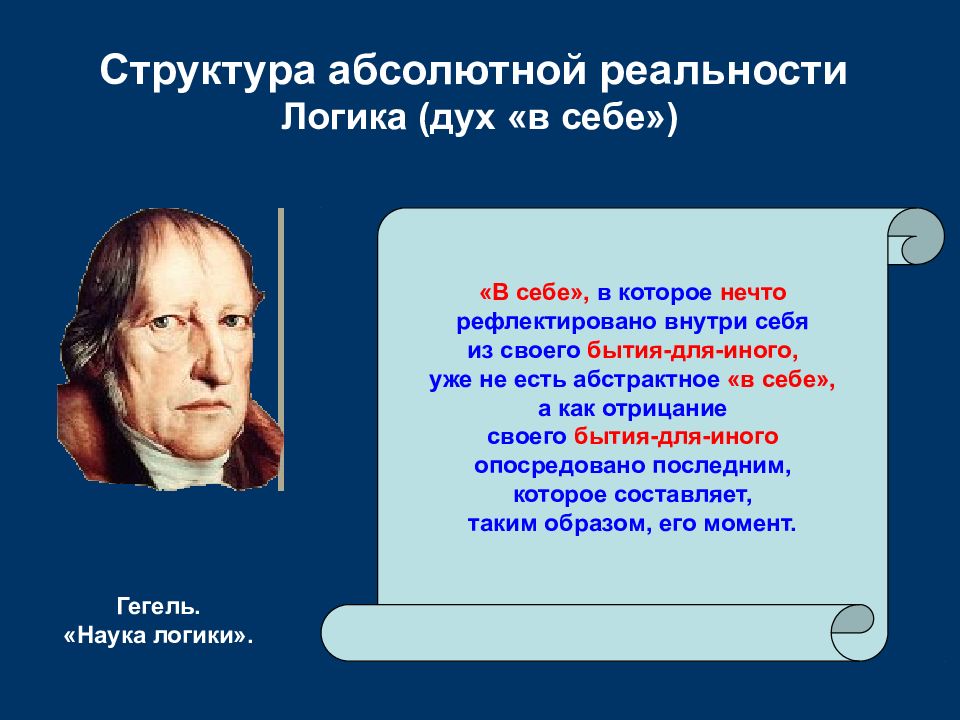 Структура абсолютной реальности
Логика (дух «в себе»)

«В себе», в которое нечто рефлектировано внутри себя из своего бытия-для-иного, уже не есть абстрактное «в себе», а как отрицание своего бытия-для-иного опосредовано последним, которое составляет, таким образом, его момент.

Гегель.
«Наука логики».